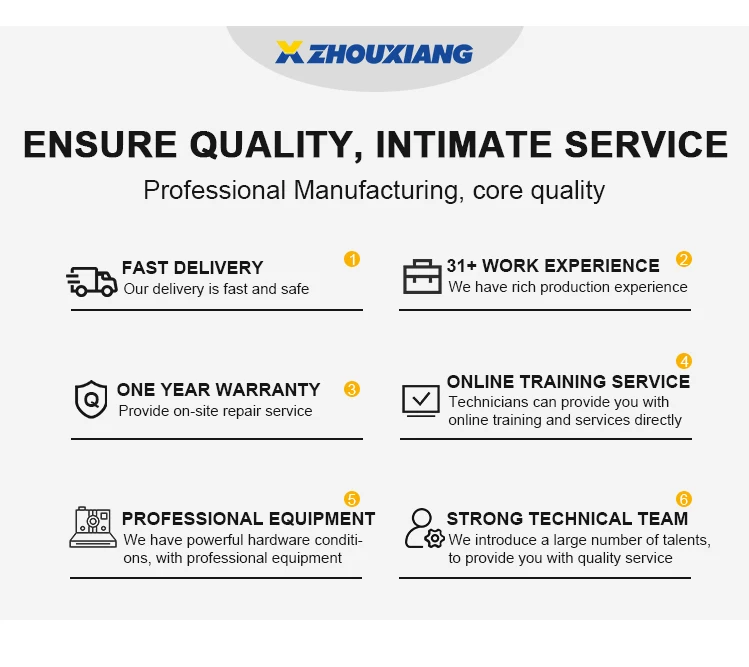 ZHOUXIANG

ENSURE QUALITY, INTIMATE SERVICE

Professional Manufacturing, core quality

FAST DELIVERY 1
Our delivery is fast and safe

31+ WORK EXPERIENCE 2
We have rich production experience

ONE YEAR WARRANTY 3
Provide on-site repair service

4
ONLINE TRAINING SERVICE
Technicians can provide you with online training and services directly

5
PROFESSIONAL EQUIPMENT
We have powerful hardware conditions, with professional equipment

6
STRONG TECHNICAL TEAM
We introduce a large number of talents, to provide you with quality service